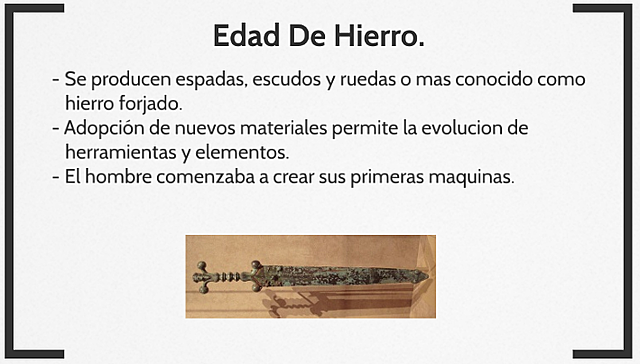 Edad De Hierro.

- Se producen espadas, escudos y ruedas o mas conocido como hierro forjado.
- Adopción de nuevos materiales permite la evolucion de herramientas y elementos.
- El hombre comenzaba a crear sus primeras maquinas.